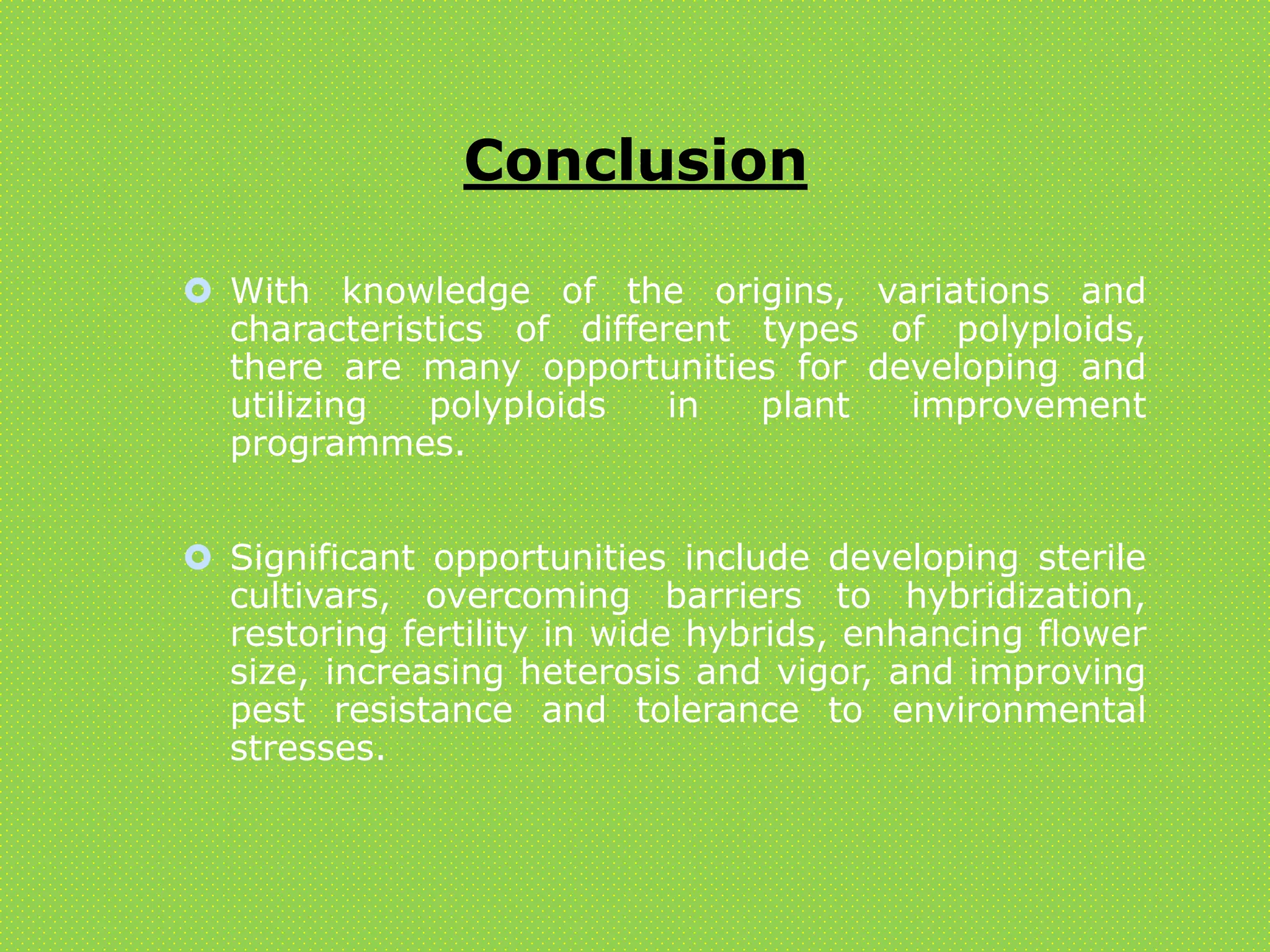 Conclusion

With knowledge of the origins, variations and characteristics of different types of polyploids, there are many opportunities for developing and utilizing polyploids in plant improvement programmes.

Significant opportunities include developing sterile cultivars, overcoming barriers to hybridization, restoring fertility in wide hybrids, enhancing flower size, increasing heterosis and vigor, and improving pest resistance and tolerance to environmental stresses.